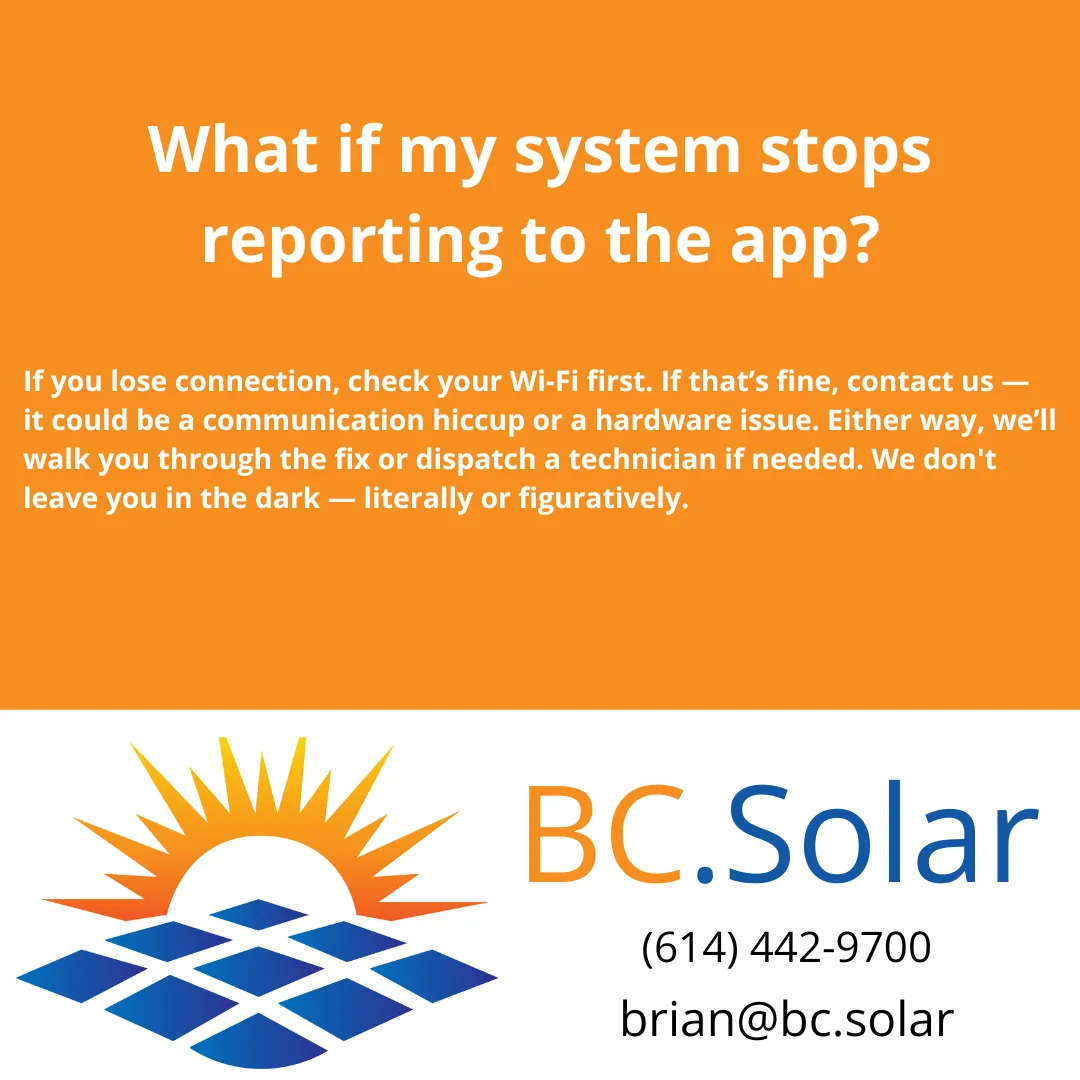 What if my system stops reporting to the app?

If you lose connection, check your Wi-Fi first. If that’s fine, contact us — it could be a communication hiccup or a hardware issue. Either way, we’ll walk you through the fix or dispatch a technician if needed. We don't leave you in the dark — literally or figuratively.

BC.Solar

(614) 442-9700

brian@bc.solar